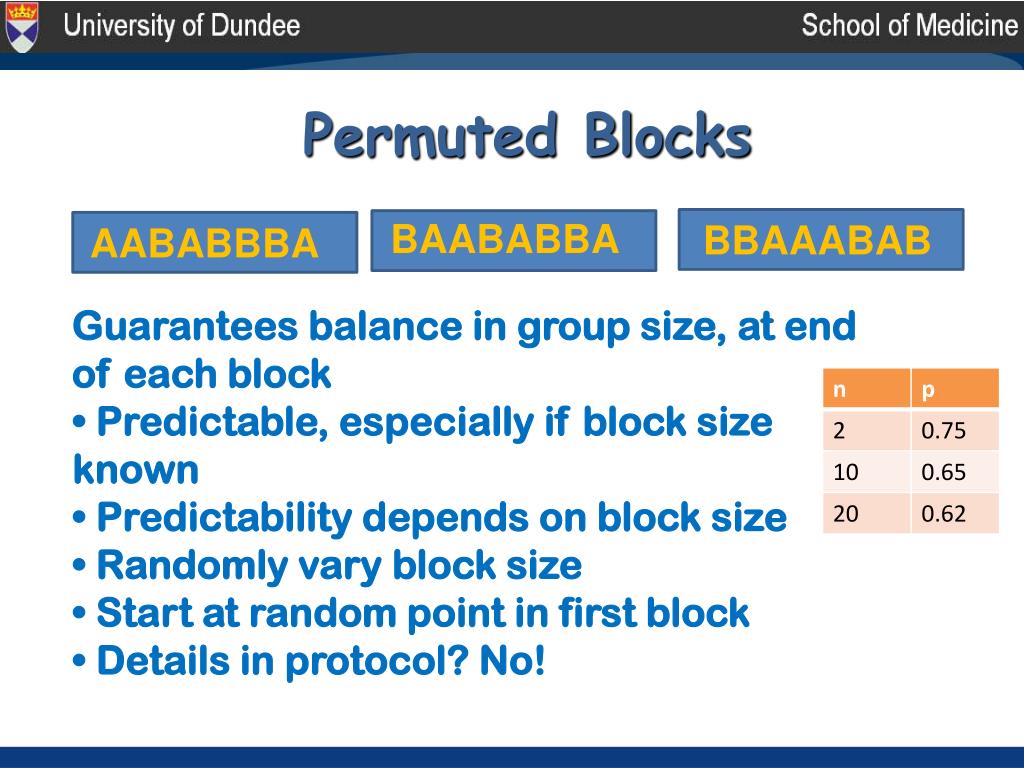 University of Dundee

School of Medicine

Permuted Blocks

AABABBBA

BAABABBA

BBAAABAB

Guarantees balance in group size, at end of each block
• Predictable, especially if block size known
• Predictability depends on block size
• Randomly vary block size
• Start at random point in first block
• Details in protocol? No!

| n | p |
|---|---|
| 2 | 0.75 |
| 10 | 0.65 |
| 20 | 0.62 |